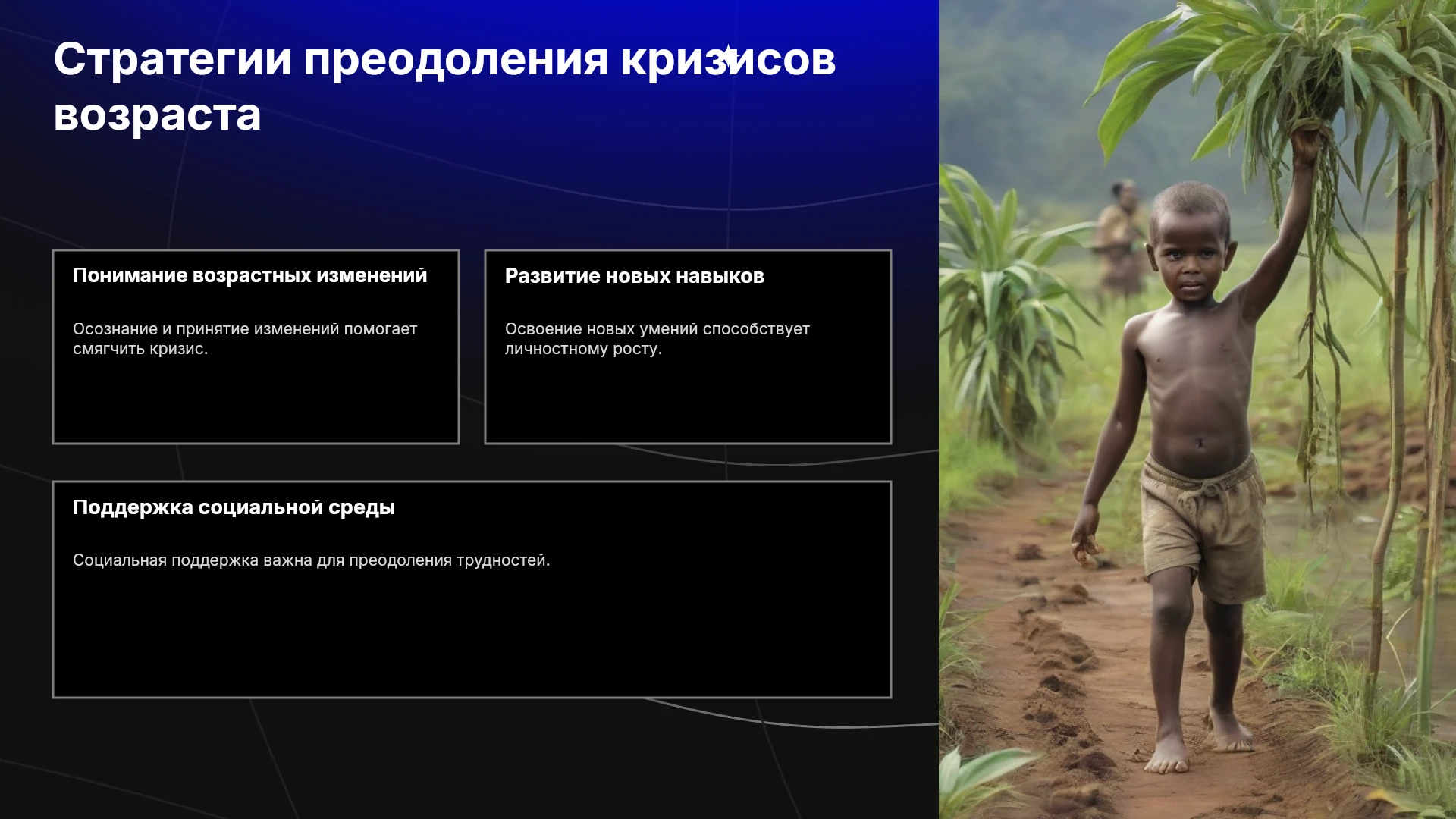 Стратегии преодоления кризисов возраста

Понимание возрастных изменений

Осознание и принятие изменений помогает смягчить кризис.

Развитие новых навыков

Освоение новых умений способствует личностному росту.

Поддержка социальной среды

Социальная поддержка важна для преодоления трудностей.